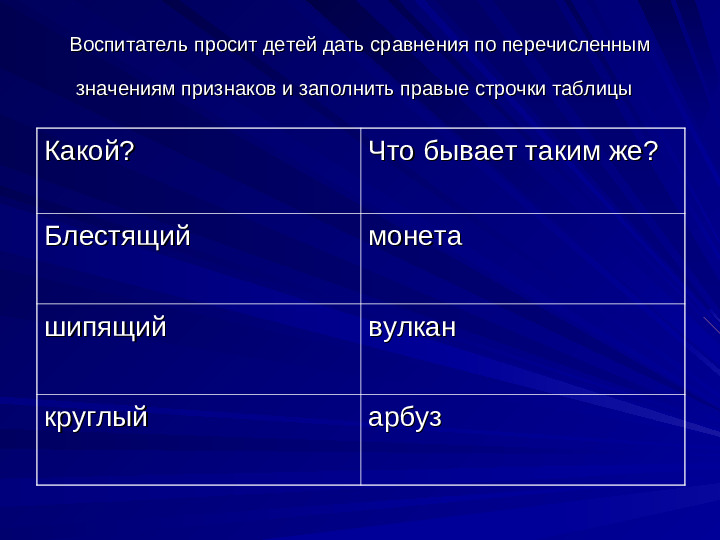 Воспитатель просит детей дать сравнения по перечисленным значениям признаков и заполнить правые строчки таблицы

| Какой? | Что бывает таким же? |
|---|---|
| Блестящий | монета |
| шипящий | вулкан |
| круглый | арбуз |